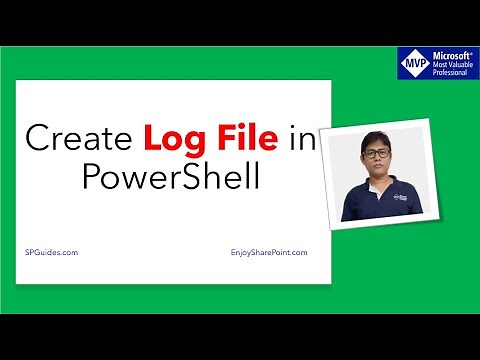 MVP Microsoft® Most Valuable Professional

Create Log File in PowerShell

SPGuides.com

EnjoySharePoint.com